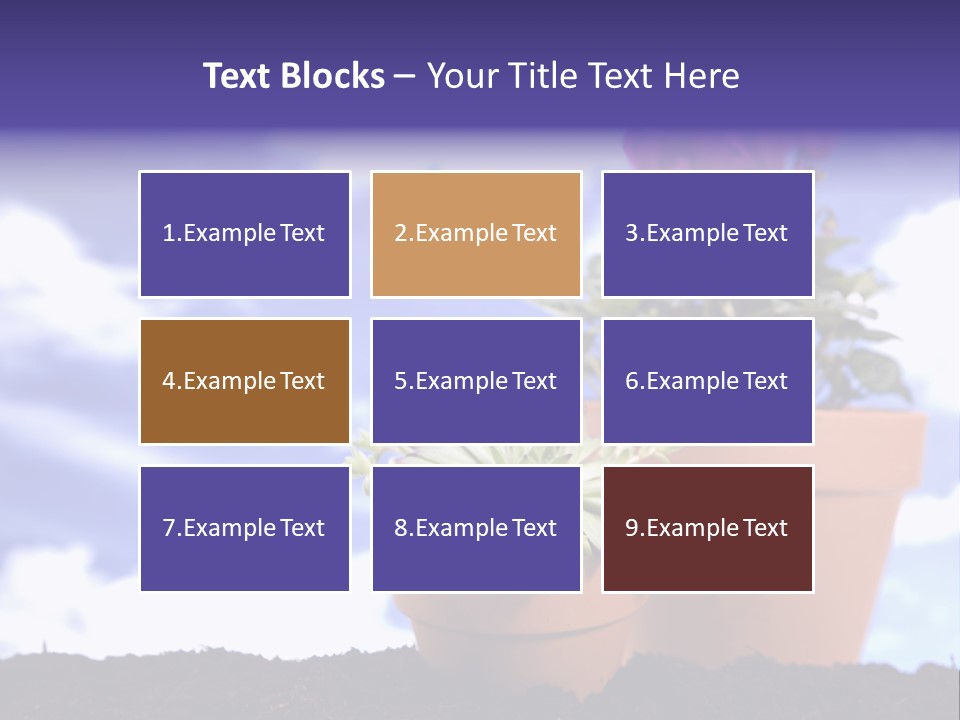 Text Blocks – Your Title Text Here

1.Example Text

2.Example Text

3.Example Text

4.Example Text

5.Example Text

6.Example Text

7.Example Text

8.Example Text

9.Example Text